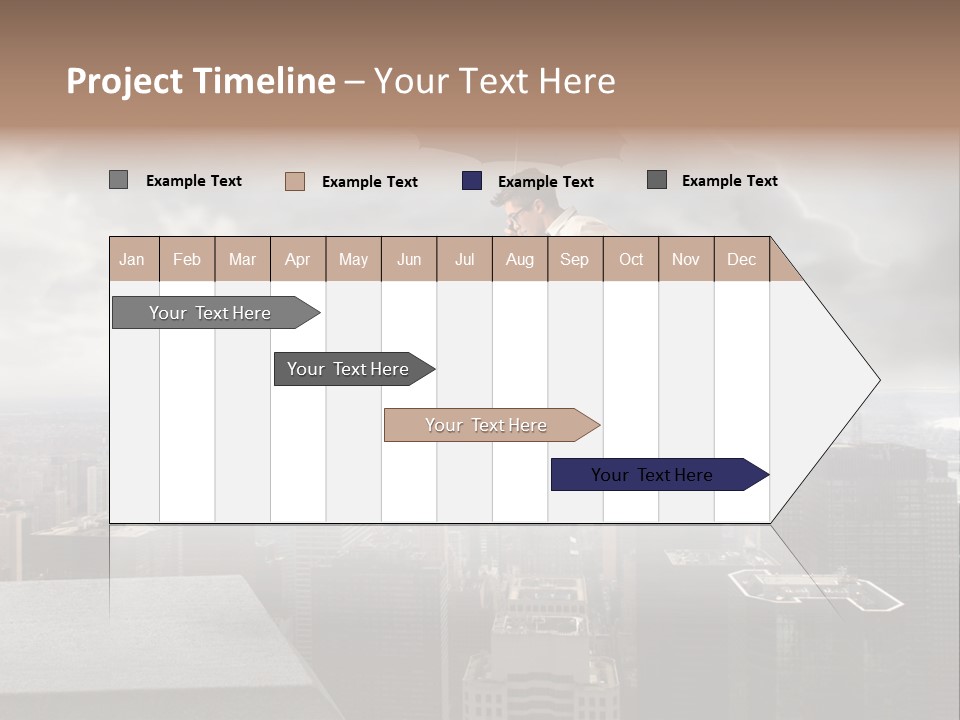 Project Timeline – Your Text Here

Example Text
Example Text
Example Text
Example Text

| Jan | Feb | Mar | Apr | May | Jun | Jul | Aug | Sep | Oct | Nov | Dec |
|---|---|---|---|---|---|---|---|---|---|---|---|

Your Text Here
Your Text Here
Your Text Here
Your Text Here